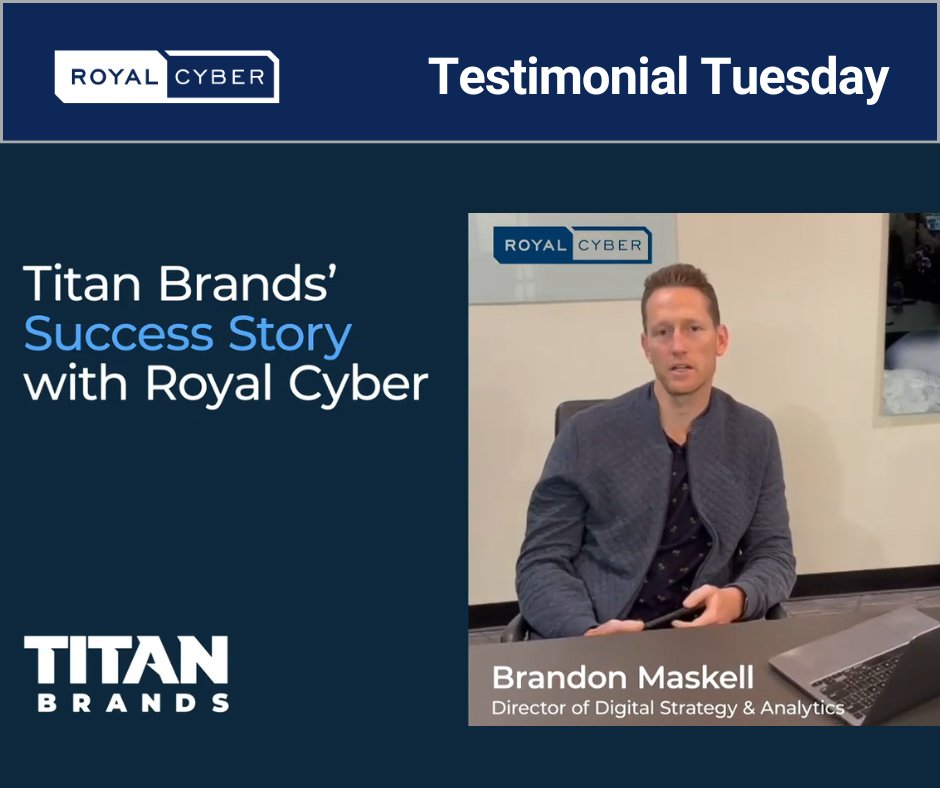 ROYAL CYBER

Testimonial Tuesday

Titan Brands' Success Story with Royal Cyber

ROYAL CYBER

TITAN BRANDS

Brandon Maskell
Director of Digital Strategy & Analytics